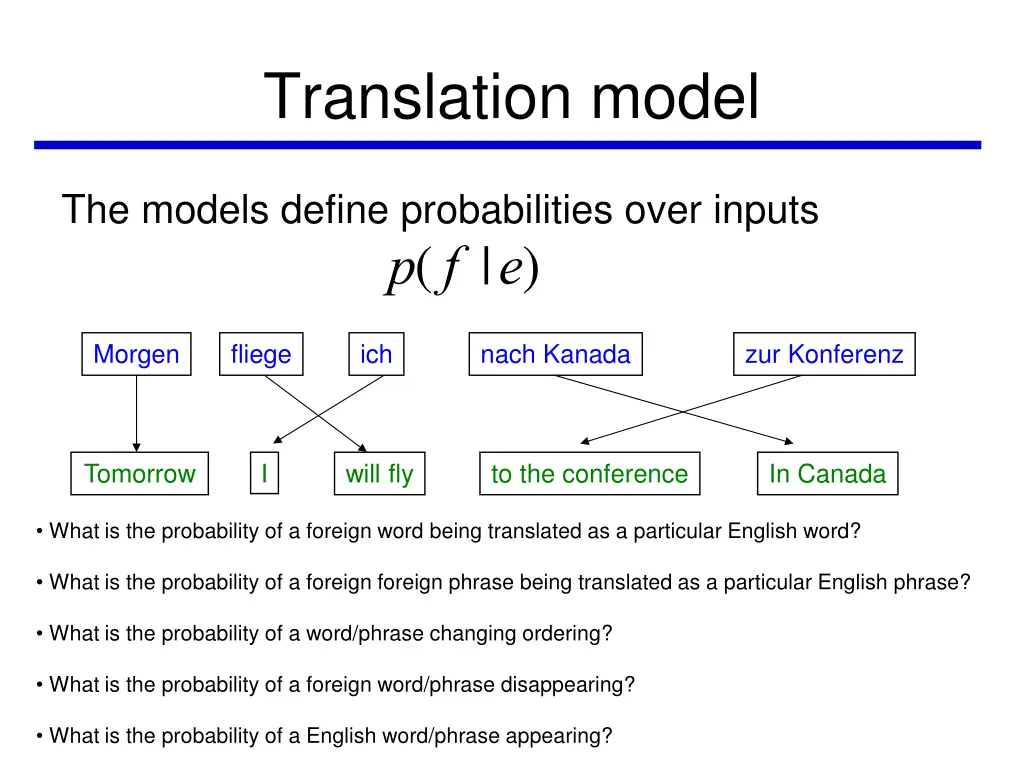 Translation model

The models define probabilities over inputs
$p(f \mid e)$

Morgen fliege ich nach Kanada zur Konferenz

Tomorrow I will fly to the conference In Canada

• What is the probability of a foreign word being translated as a particular English word?

• What is the probability of a foreign foreign phrase being translated as a particular English phrase?

• What is the probability of a word/phrase changing ordering?

• What is the probability of a foreign word/phrase disappearing?

• What is the probability of a English word/phrase appearing?